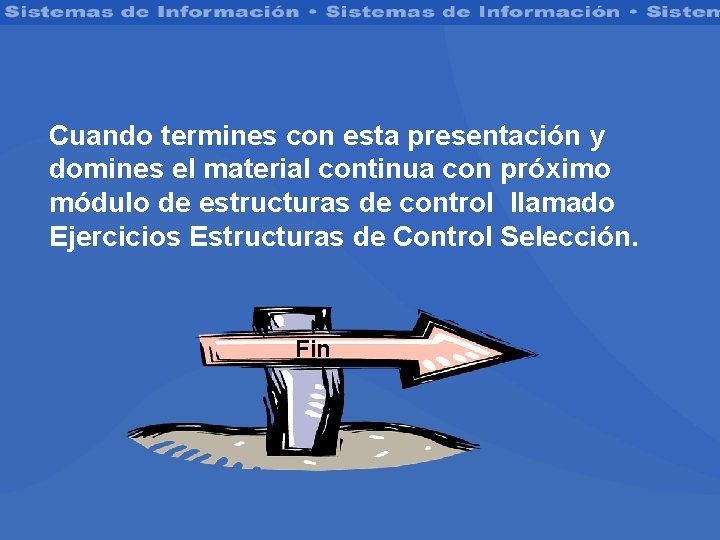 Sistemas de Información • Sistemas de Información • Sistem

Cuando termines con esta presentación y domines el material continua con próximo módulo de estructuras de control llamado Ejercicios Estructuras de Control Selección.

Fin